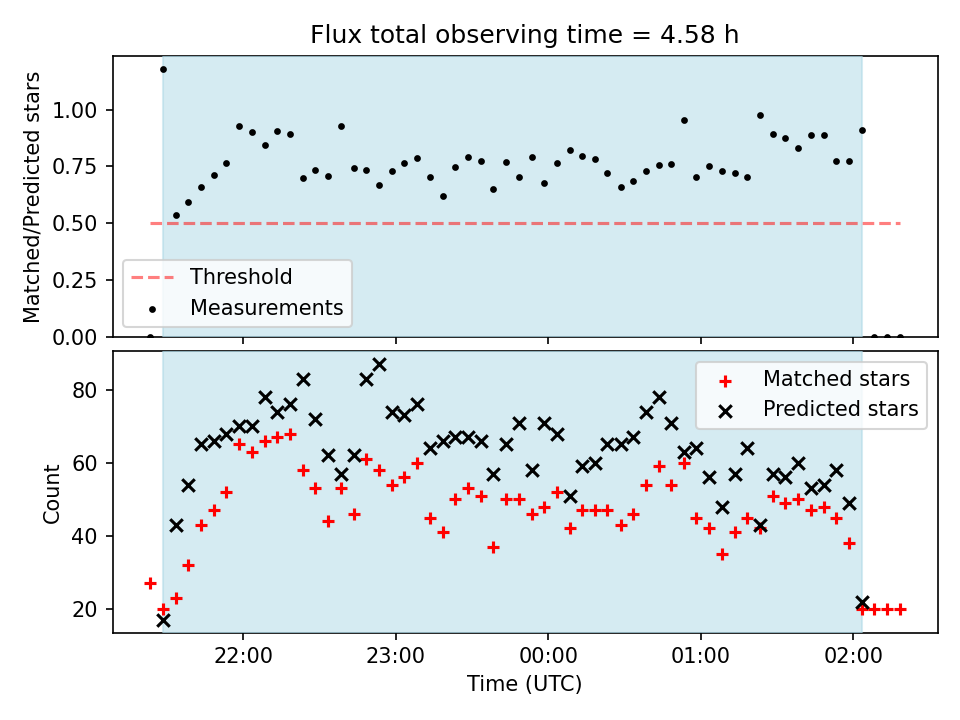 Flux total observing time = 4.58 h

Matched/Predicted stars

1.00
0.75
0.50
0.25
0.00

Threshold
Measurements

Count

80
60
40
20

Matched stars
Predicted stars

22:00
23:00
00:00
01:00
02:00

Time (UTC)